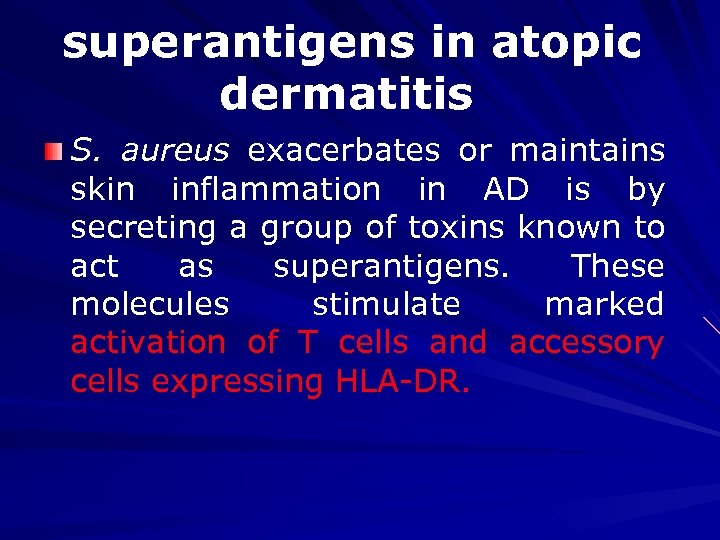 superantigens in atopic dermatitis

S. aureus exacerbates or maintains skin inflammation in AD is by secreting a group of toxins known to act as superantigens. These molecules stimulate marked activation of T cells and accessory cells expressing HLA-DR.